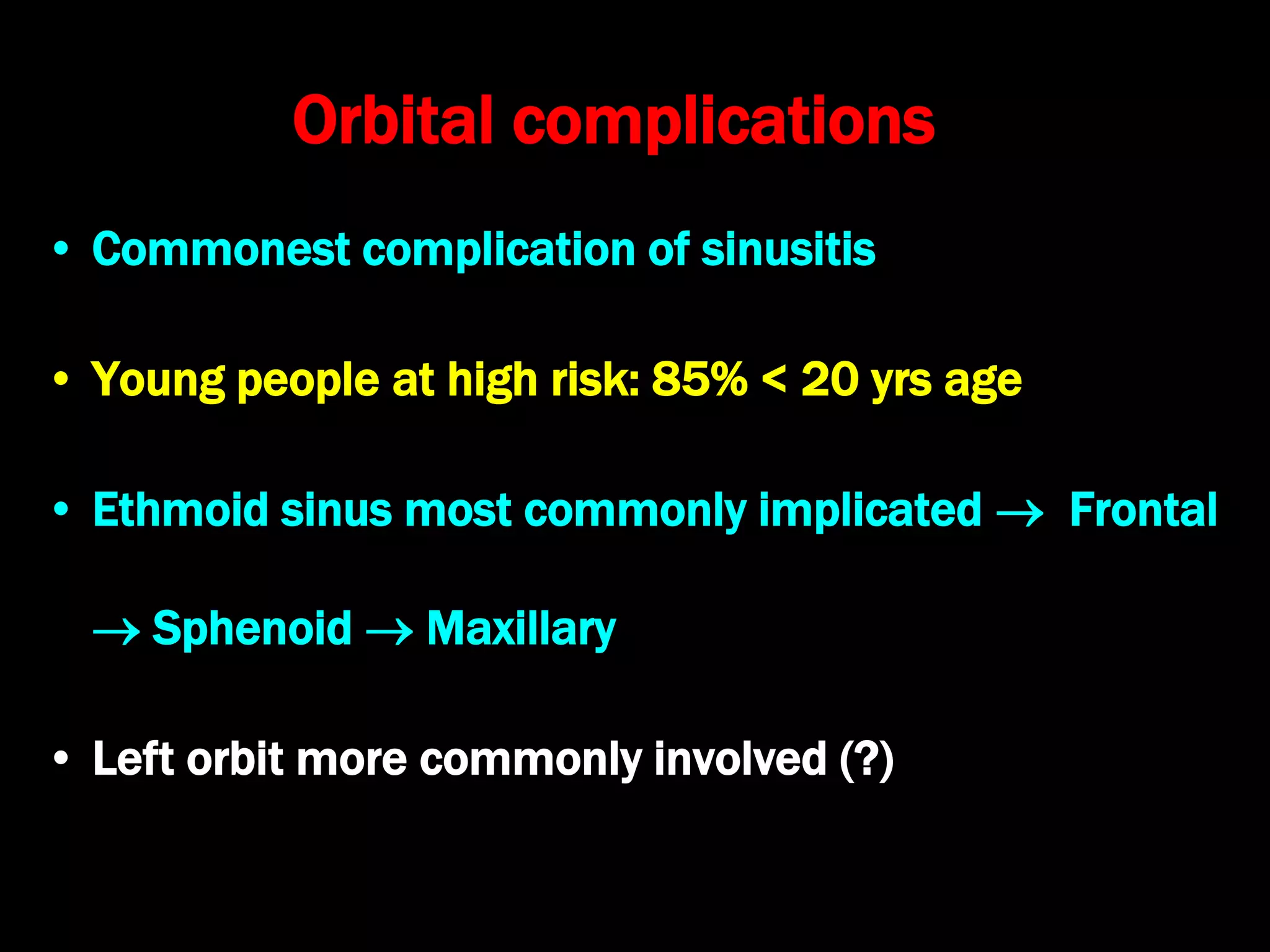 Orbital complications

• Commonest complication of sinusitis

• Young people at high risk: 85% < 20 yrs age

• Ethmoid sinus most commonly implicated → Frontal → Sphenoid → Maxillary

• Left orbit more commonly involved (?)